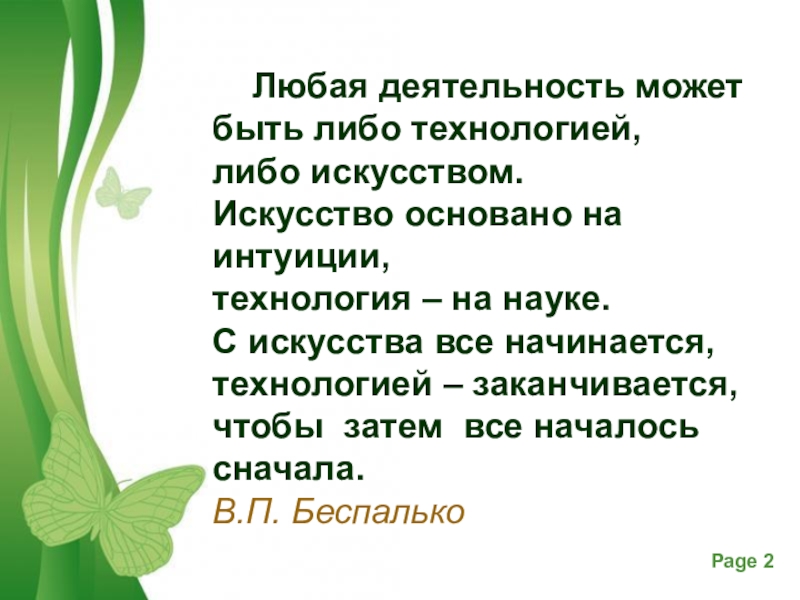 Любая деятельность может быть либо технологией, либо искусством.
Искусство основано на интуиции,
технология – на науке.
С искусства все начинается, технологией – заканчивается, чтобы затем все началось сначала.
В.П. Беспалько

Page 2